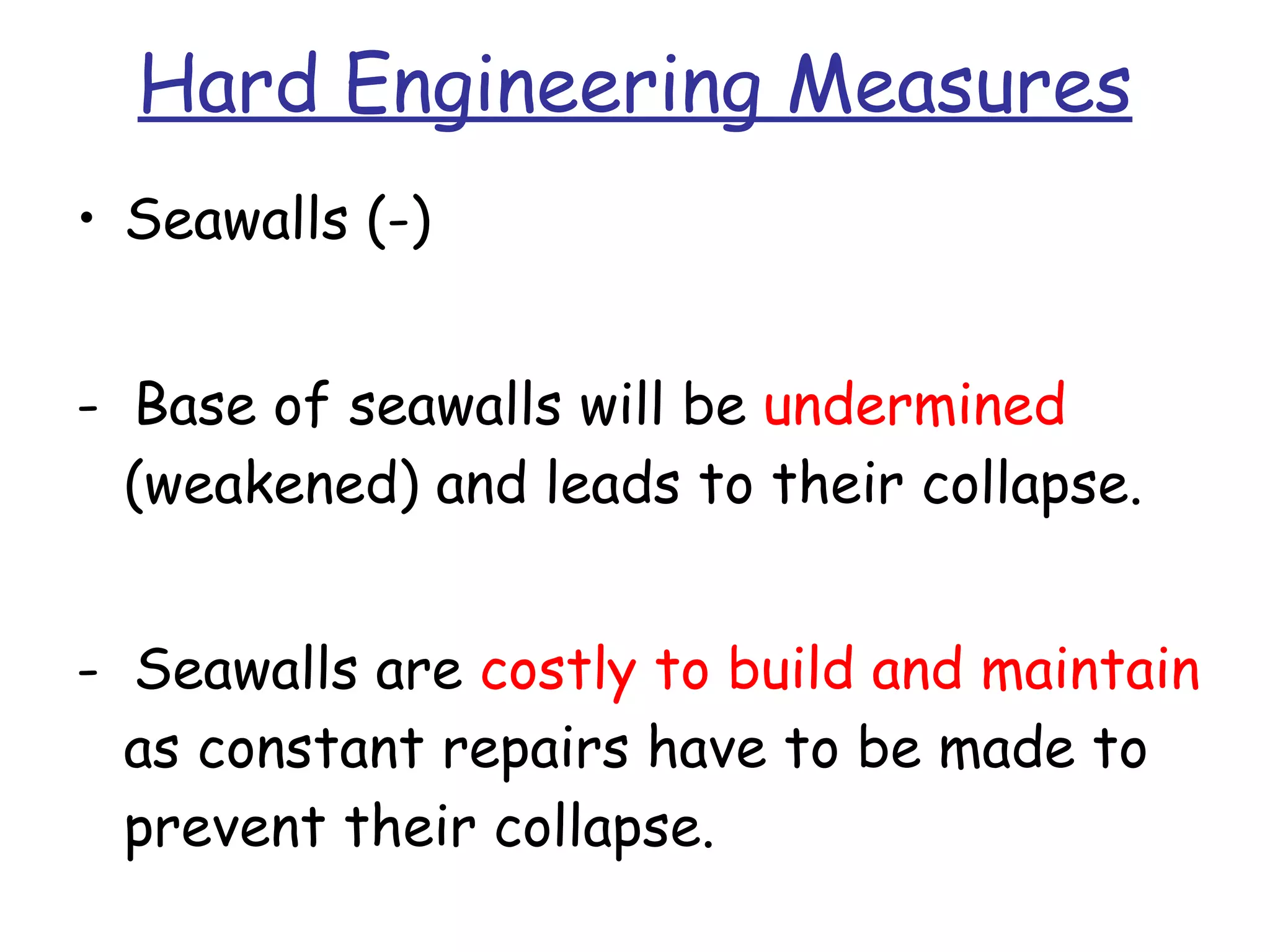 Hard Engineering Measures

• Seawalls (-)

- Base of seawalls will be undermined (weakened) and leads to their collapse.

- Seawalls are costly to build and maintain as constant repairs have to be made to prevent their collapse.